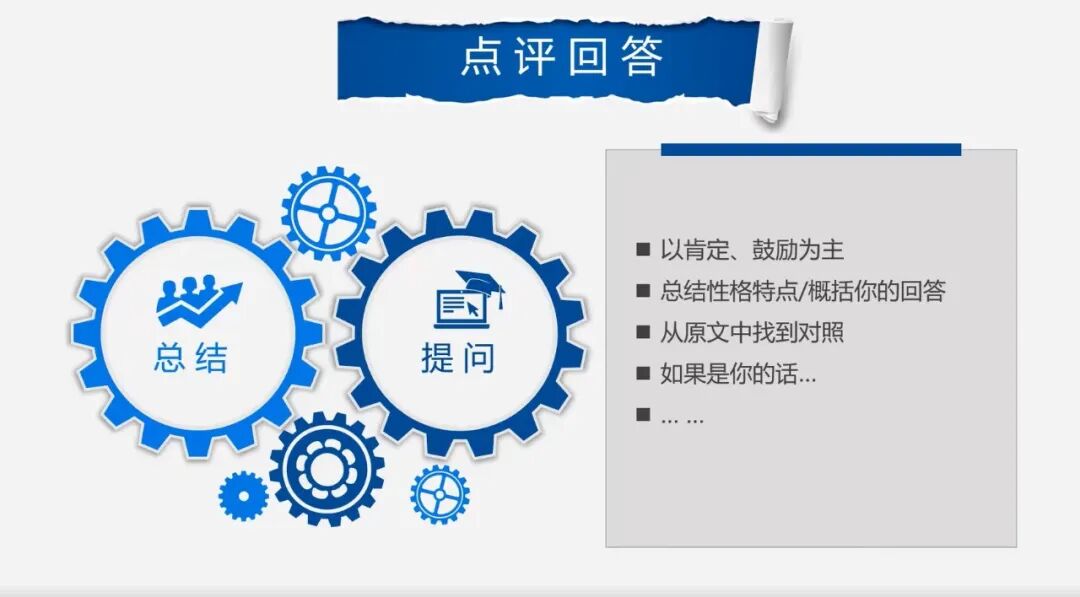 点评回答

总结

提问

■ 以肯定、鼓励为主
■ 总结性格特点/概括你的回答
■ 从原文中找到对照
■ 如果是你的话...
■ ... ...